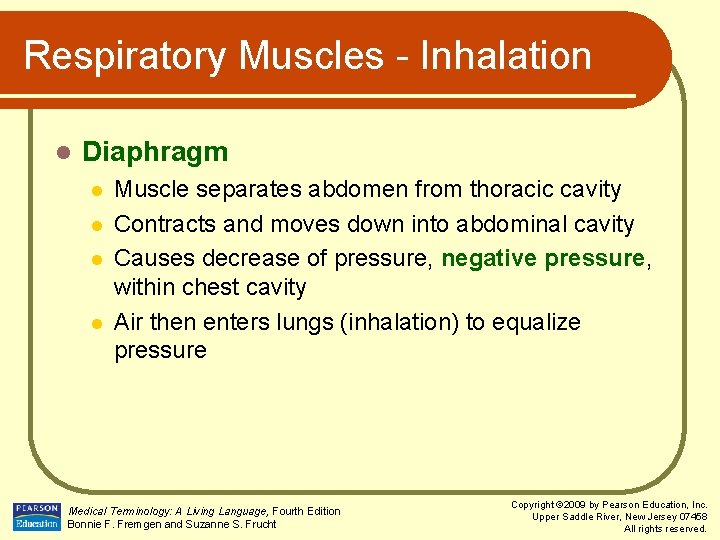 Respiratory Muscles - Inhalation

Diaphragm

Muscle separates abdomen from thoracic cavity

Contracts and moves down into abdominal cavity

Causes decrease of pressure, negative pressure, within chest cavity

Air then enters lungs (inhalation) to equalize pressure

PEARSON Education

Medical Terminology: A Living Language, Fourth Edition
Bonnie F. Fremgen and Suzanne S. Frucht

Copyright ©2009 by Pearson Education, Inc.
Upper Saddle River, New Jersey 07458
All rights reserved.